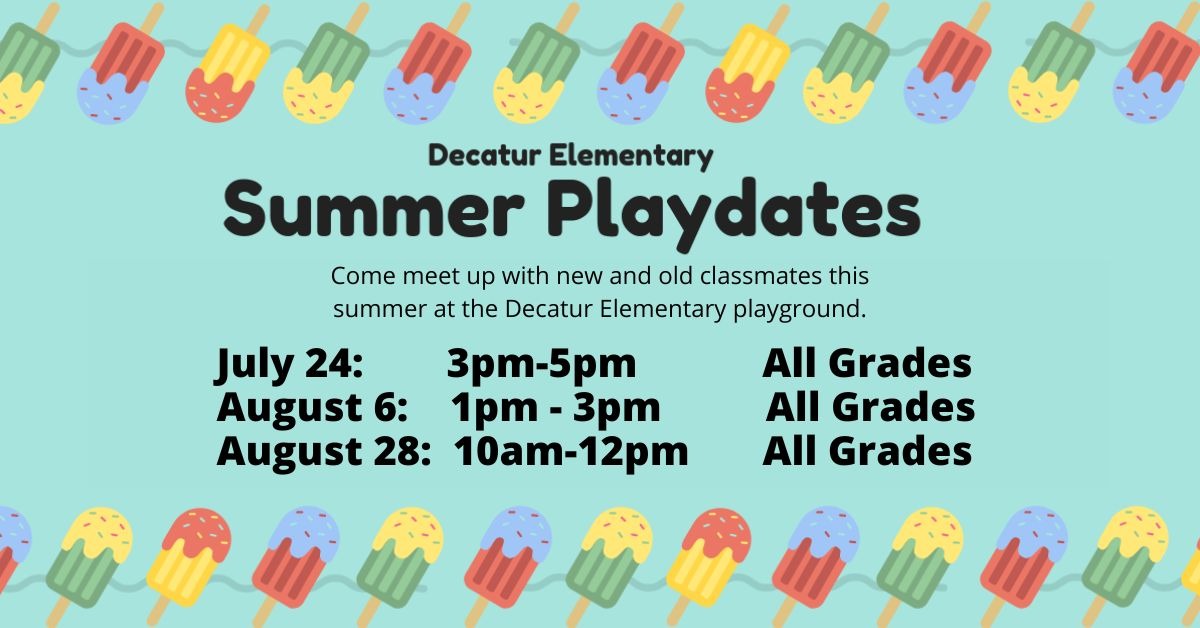 Decatur Elementary

Summer Playdates

Come meet up with new and old classmates this summer at the Decatur Elementary playground.

July 24: 3pm-5pm All Grades
August 6: 1pm - 3pm All Grades
August 28: 10am-12pm All Grades